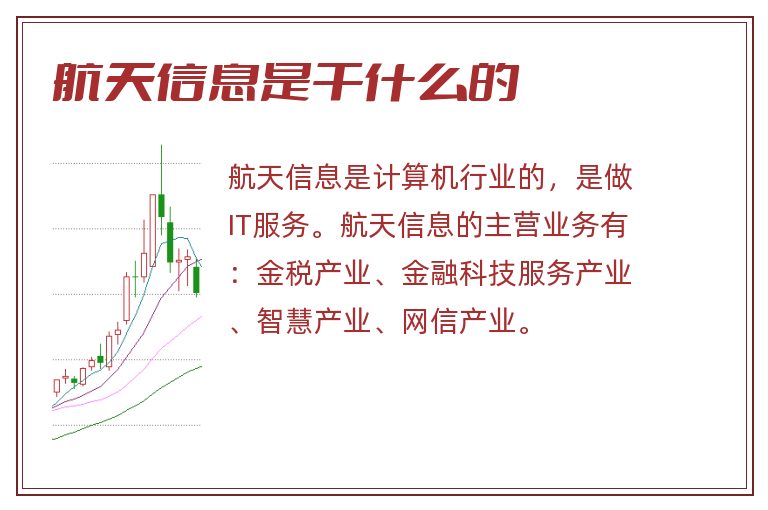 航天信息是干什么的

航天信息是计算机行业的，是做IT服务。航天信息的主营业务有：金税产业、金融科技服务产业、智慧产业、网信产业。